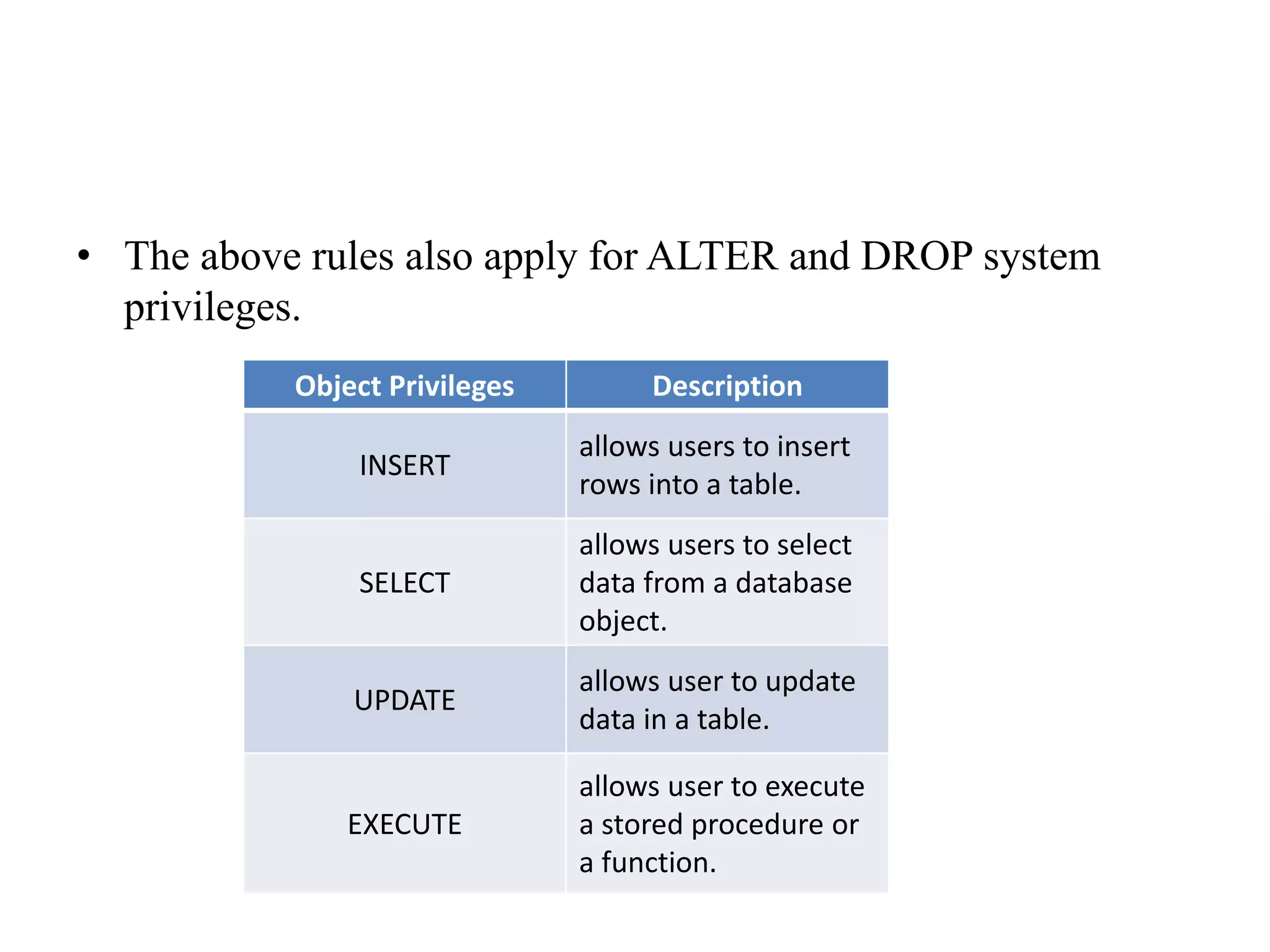 • The above rules also apply for ALTER and DROP system privileges.

| Object Privileges | Description |
|---|---|
| INSERT | allows users to insert rows into a table. |
| SELECT | allows users to select data from a database object. |
| UPDATE | allows user to update data in a table. |
| EXECUTE | allows user to execute a stored procedure or a function. |